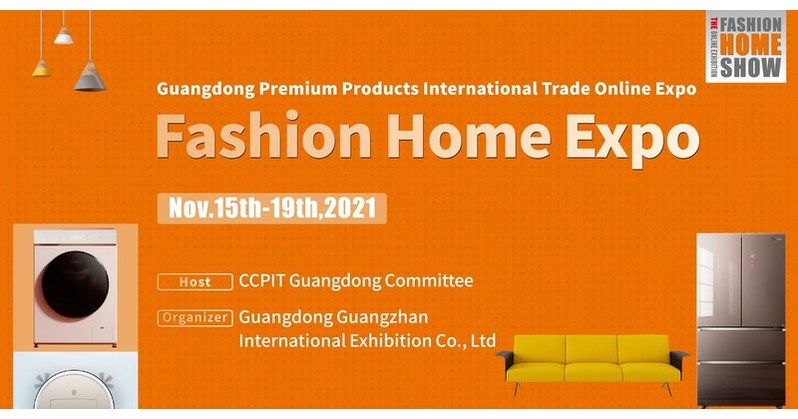 THE ONLINE EXHIBITION
FASHION HOME SHOW

Guangdong Premium Products International Trade Online Expo

Fashion Home Expo

Nov.15th-19th,2021

Host CCPIT Guangdong Committee

Organizer Guangdong Guangzhan International Exhibition Co., Ltd